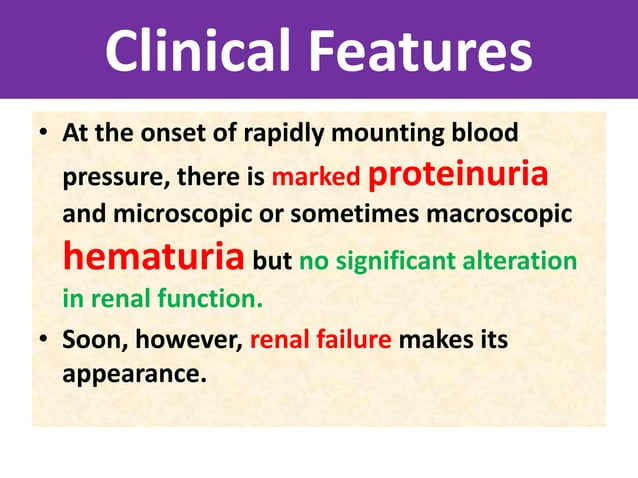 Clinical Features

• At the onset of rapidly mounting blood pressure, there is marked proteinuria and microscopic or sometimes macroscopic hematuria but no significant alteration in renal function.

• Soon, however, renal failure makes its appearance.